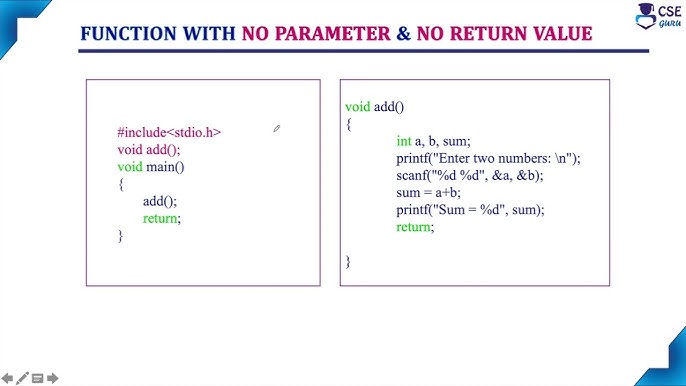 CSE GURU

FUNCTION WITH NO PARAMETER & NO RETURN VALUE

#include<stdio.h>
void add();
void main()
{
add();
return;
}

void add()
{
int a, b, sum;
printf("Enter two numbers: \n");
scanf("%d %d", &a, &b);
sum = a+b;
printf("Sum = %d", sum);
return;

}